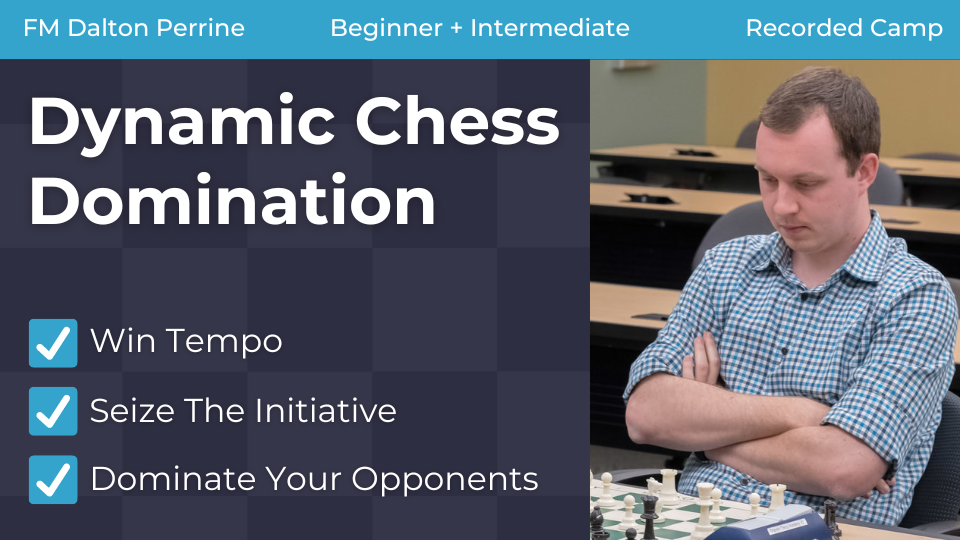 FM Dalton Perrine
Beginner + Intermediate
Recorded Camp

Dynamic Chess Domination

Win Tempo
Seize The Initiative
Dominate Your Opponents